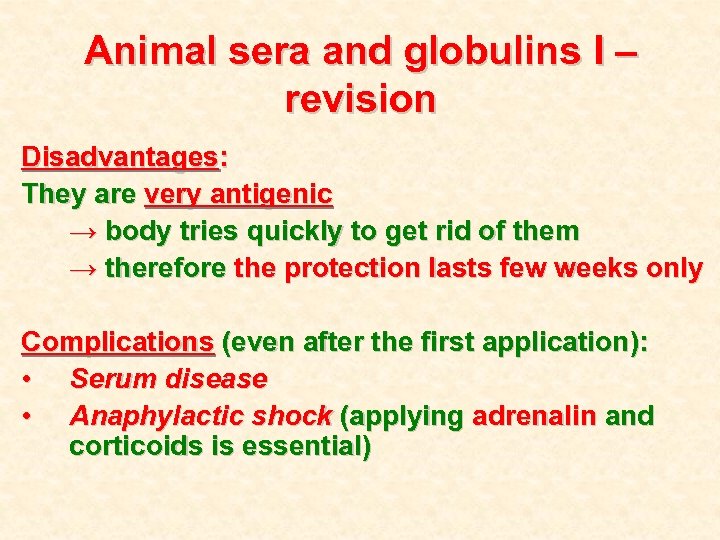 Animal sera and globulins I – revision

Disadvantages:
They are very antigenic
→ body tries quickly to get rid of them
→ therefore the protection lasts few weeks only

Complications (even after the first application):
• Serum disease
• Anaphylactic shock (applying adrenalin and corticoids is essential)